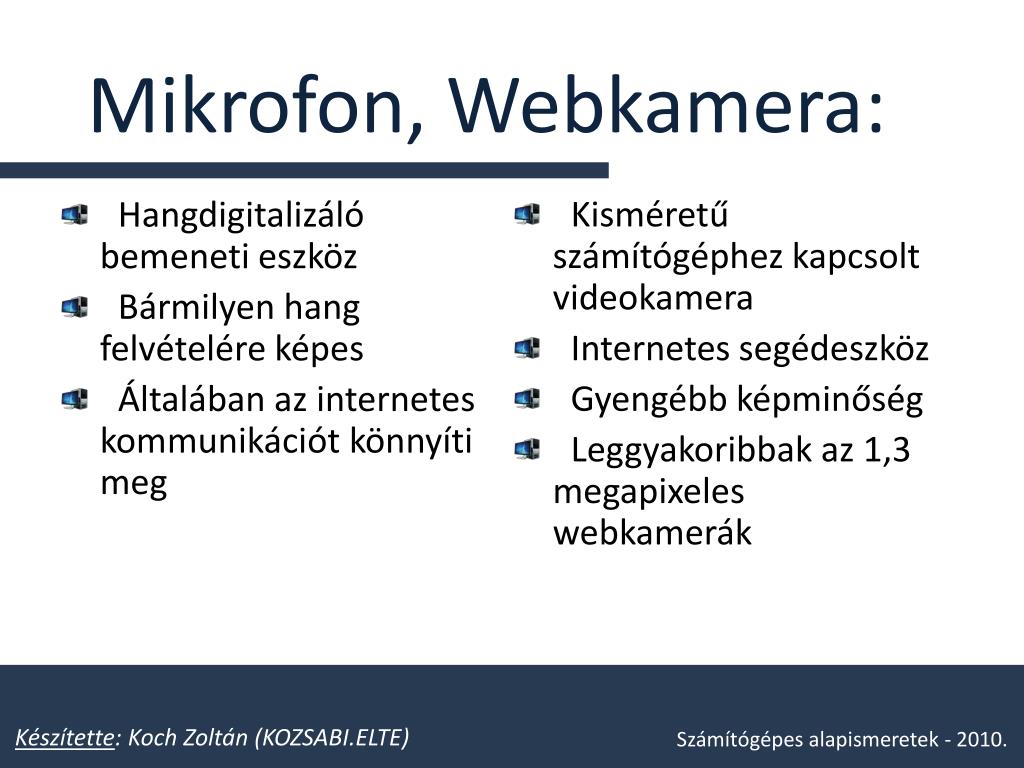 Mikrofon, Webkamera:

Hangdigitalizáló bemeneti eszköz

Bármilyen hang felvételére képes

Általában az internetes kommunikációt könnyíti meg

Kisméretű számítógéphez kapcsolt videokamera

Internetes segédeszköz

Gyengébb képminőség

Leggyakoribbak az 1,3 megapixeles webkamerák

Készítette: Koch Zoltán (KOZSABI.ELTE)

Számítógépes alapismeretek - 2010.